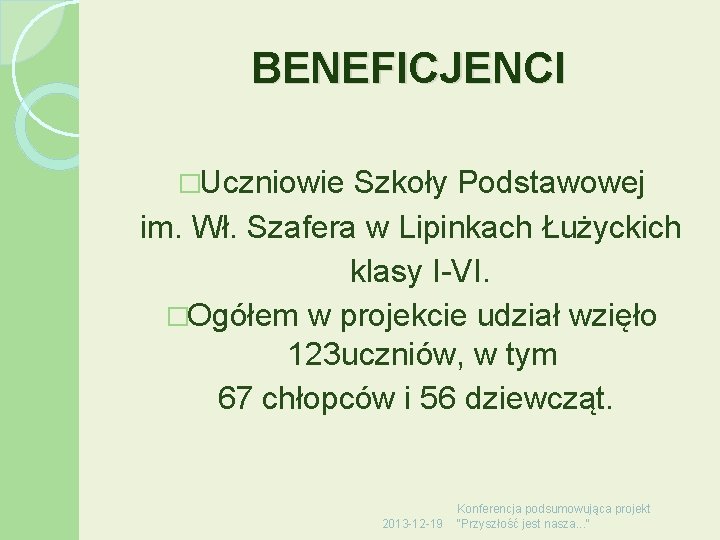 BENEFICJENCI

□Uczniowie Szkoły Podstawowej im. Wł. Szafera w Lipinkach Łużyckich klasy I-VI.

□Ogółem w projekcie udział wzięło 123uczniów, w tym 67 chłopców i 56 dziewcząt.

2013-12-19 Konferencja podsumowująca projekt "Przyszłość jest nasza..."